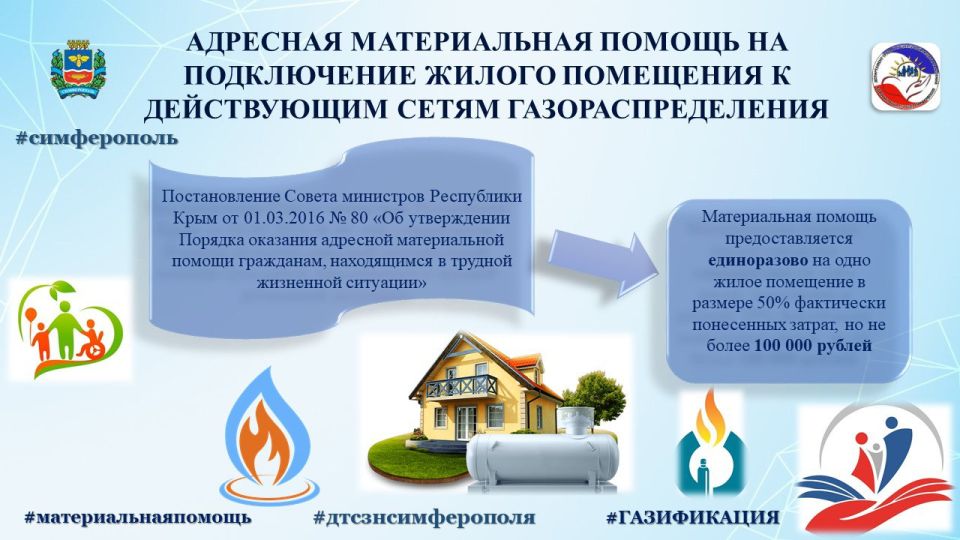 АДРЕСНАЯ МАТЕРИАЛЬНАЯ ПОМОЩЬ НА ПОДКЛЮЧЕНИЕ ЖИЛОГО ПОМЕЩЕНИЯ К ДЕЙСТВУЮЩИМ СЕТЯМ ГАЗОРАСПРЕДЕЛЕНИЯ

#симферополь

Постановление Совета министров Республики Крым от 01.03.2016 № 80 «Об утверждении Порядка оказания адресной материальной помощи гражданам, находящимся в трудной жизненной ситуации»

Материальная помощь предоставляется единоразово на одно жилое помещение в размере 50% фактически понесенных затрат, но не более 100 000 рублей

#материальнаяпомощь

#дтсзнсимферополя

#ГАЗИФИКАЦИЯ